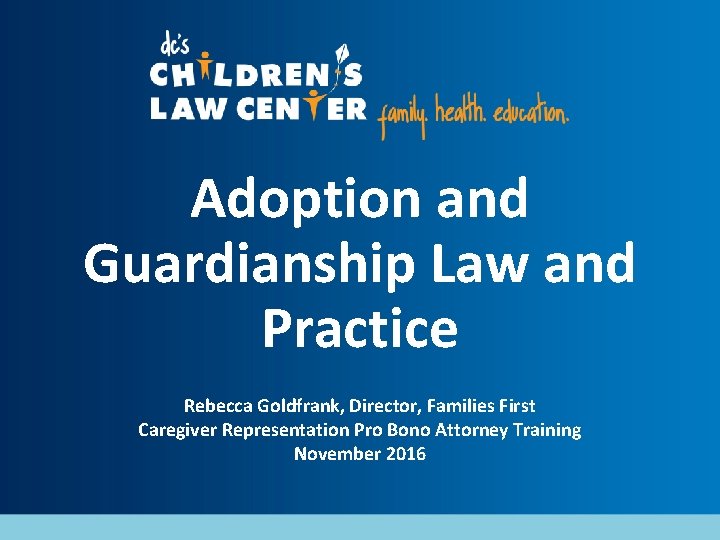 dc's CHILDREN'S LAW CENTER family. health. education.

Adoption and Guardianship Law and Practice

Rebecca Goldfrank, Director, Families First
Caregiver Representation Pro Bono Attorney Training
November 2016